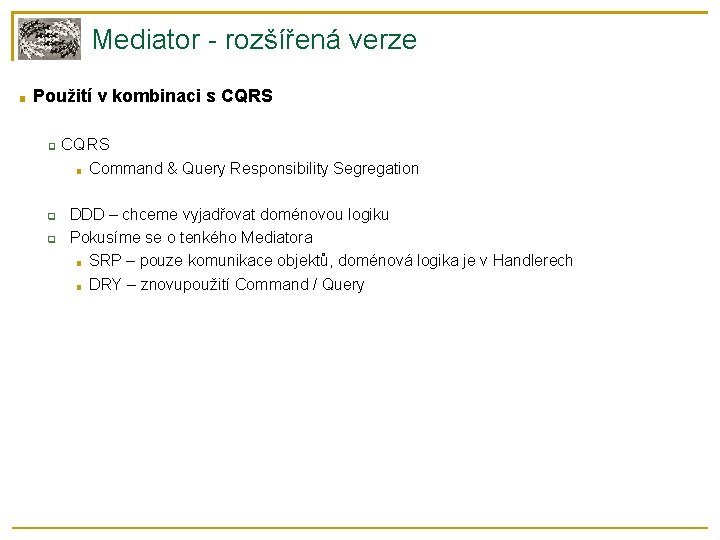 Mediator - rozšířená verze

Použití v kombinaci s CQRS

CQRS

Command & Query Responsibility Segregation

DDD – chceme vyjadřovat doménovou logiku

Pokusíme se o tenkého Mediatora

SRP – pouze komunikace objektů, doménová logika je v Handlerech

DRY – znovupoužití Command / Query